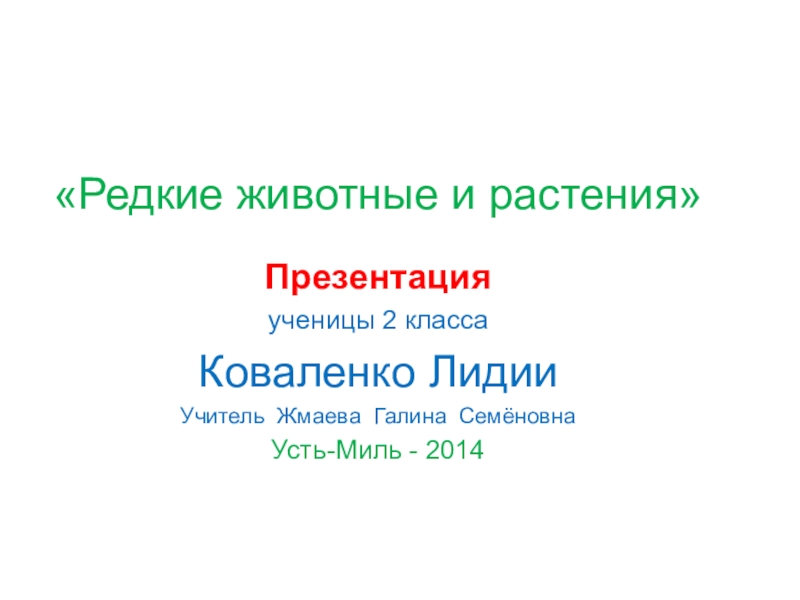 «Редкие животные и растения»

Презентация

ученицы 2 класса

Коваленко Лидии

Учитель Жмаева Галина Семёновна

Усть-Миль - 2014